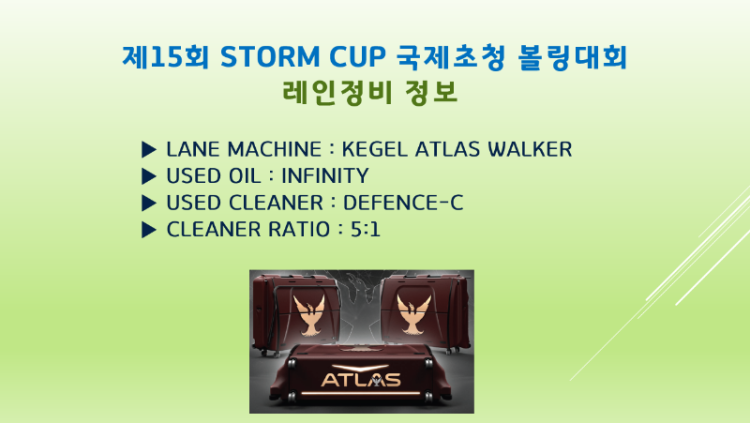 제15회 STORM CUP 국제초청 볼링대회
레인정비 정보

▶ LANE MACHINE : KEGEL ATLAS WALKER
▶ USED OIL : INFINITY
▶ USED CLEANER : DEFENCE-C
▶ CLEANER RATIO : 5:1

ATLAS